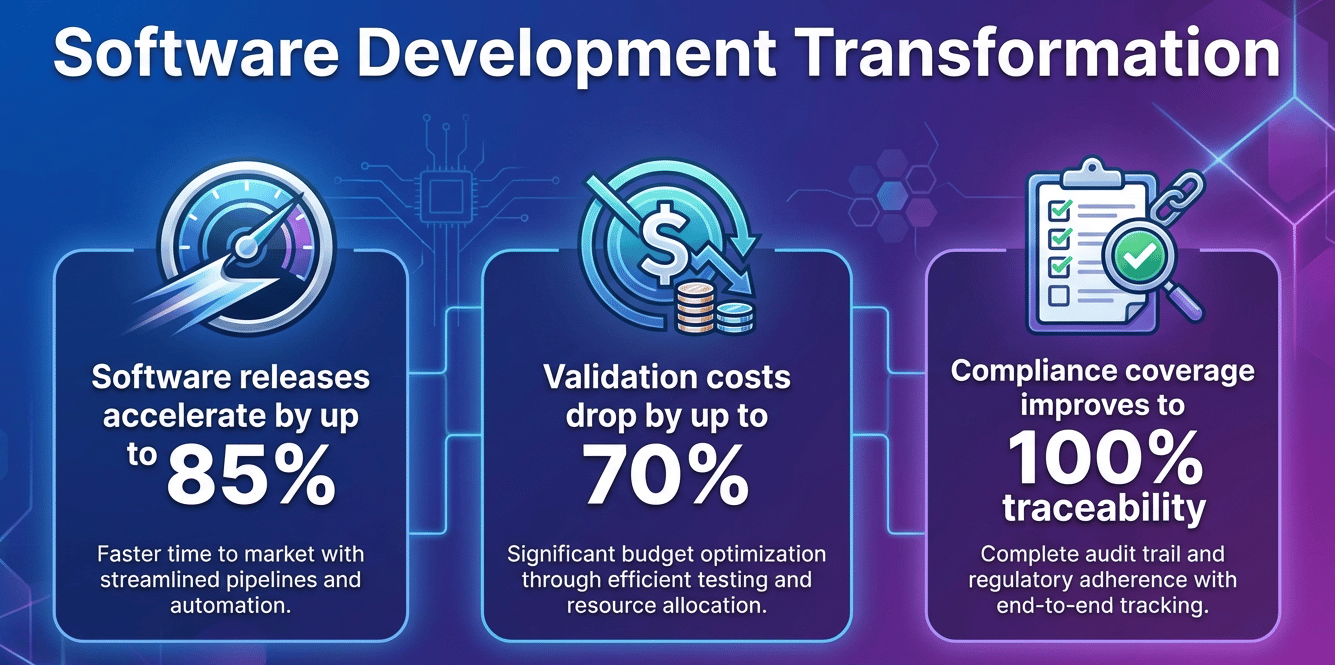 Software Development Transformation

Software releases accelerate by up to 85%

Faster time to market with streamlined pipelines and automation.

Validation costs drop by up to 70%

Significant budget optimization through efficient testing and resource allocation.

Compliance coverage improves to 100% traceability

Complete audit trail and regulatory adherence with end-to-end tracking.